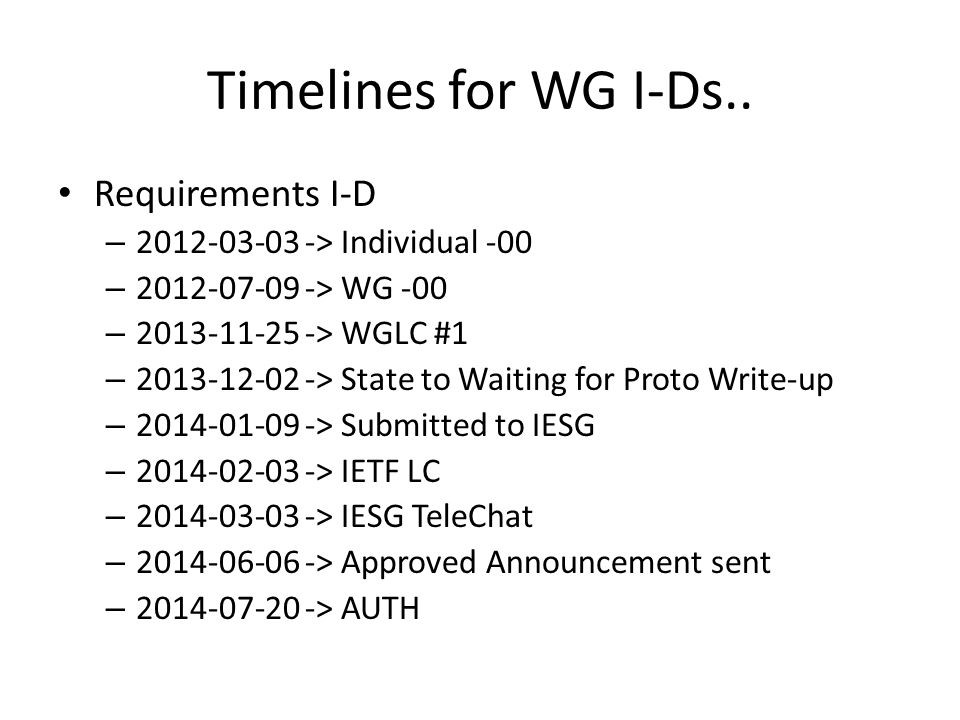 Timelines for WG I-Ds..

• Requirements I-D
– 2012-03-03 -> Individual -00
– 2012-07-09 -> WG -00
– 2013-11-25 -> WGLC #1
– 2013-12-02 -> State to Waiting for Proto Write-up
– 2014-01-09 -> Submitted to IESG
– 2014-02-03 -> IETF LC
– 2014-03-03 -> IESG TeleChat
– 2014-06-06 -> Approved Announcement sent
– 2014-07-20 -> AUTH